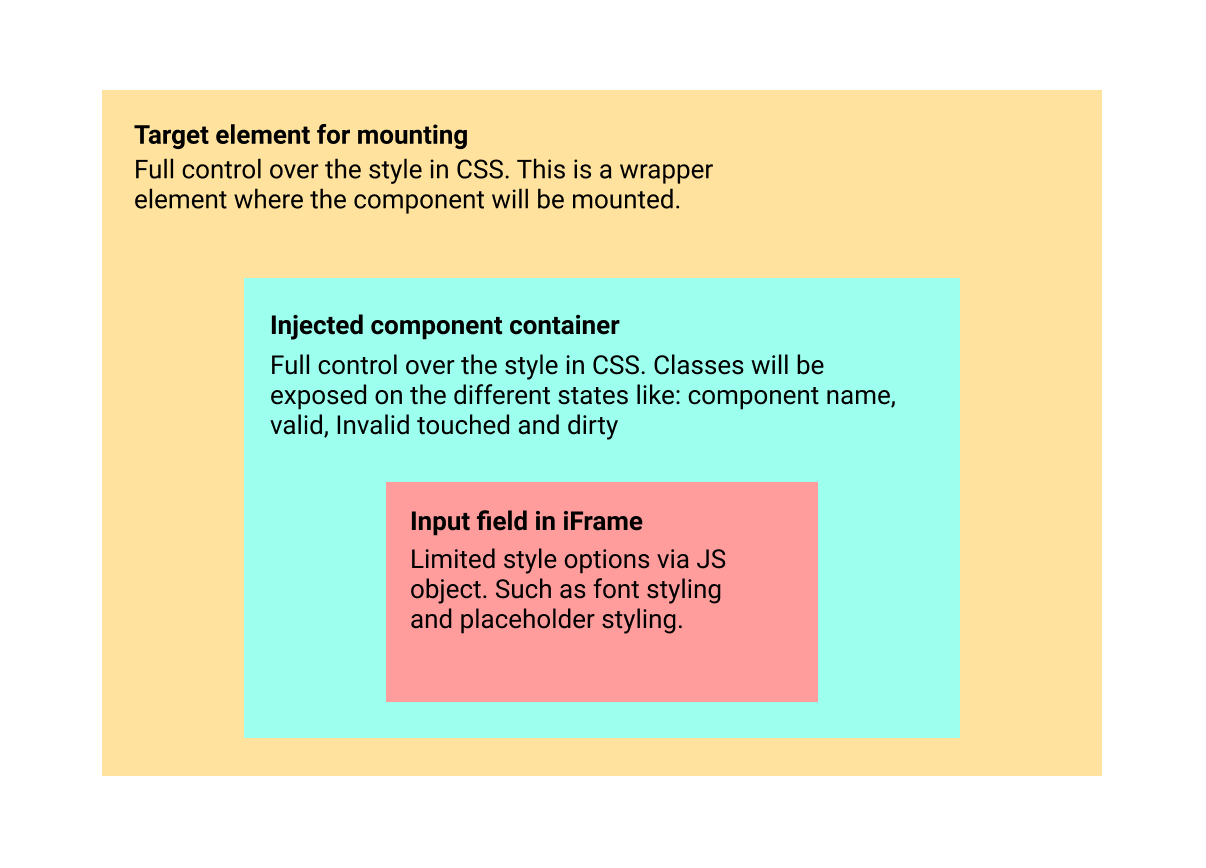 Target element for mounting
Full control over the style in CSS. This is a wrapper element where the component will be mounted.

Injected component container
Full control over the style in CSS. Classes will be exposed on the different states like: component name, valid, Invalid touched and dirty

Input field in iFrame
Limited style options via JS object. Such as font styling and placeholder styling.